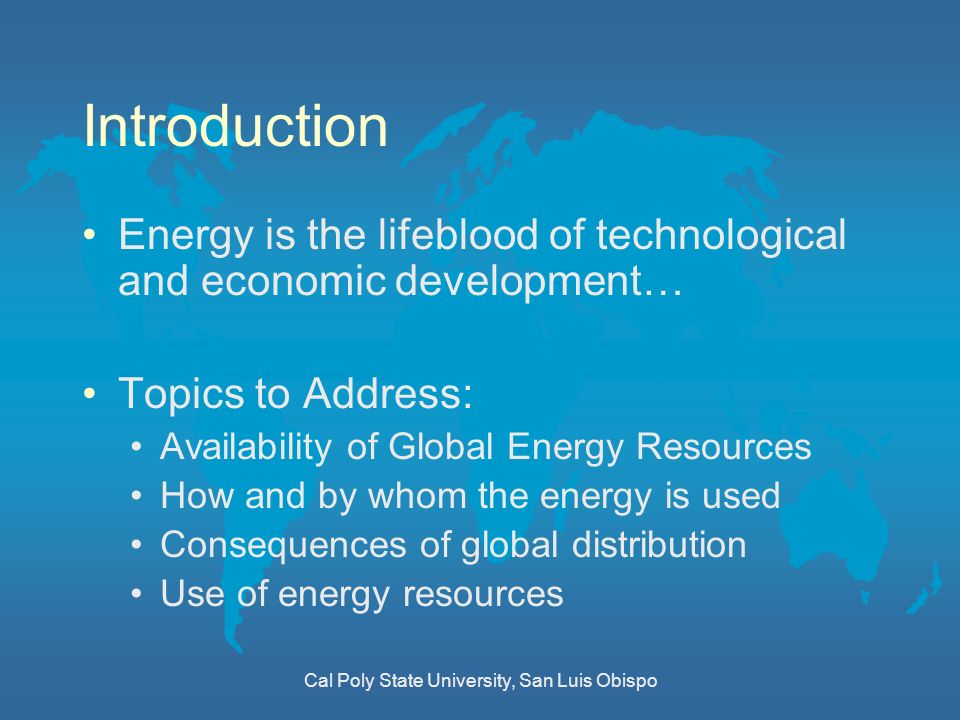 Introduction

• Energy is the lifeblood of technological and economic development…

• Topics to Address:
  • Availability of Global Energy Resources
  • How and by whom the energy is used
  • Consequences of global distribution
  • Use of energy resources

Cal Poly State University, San Luis Obispo